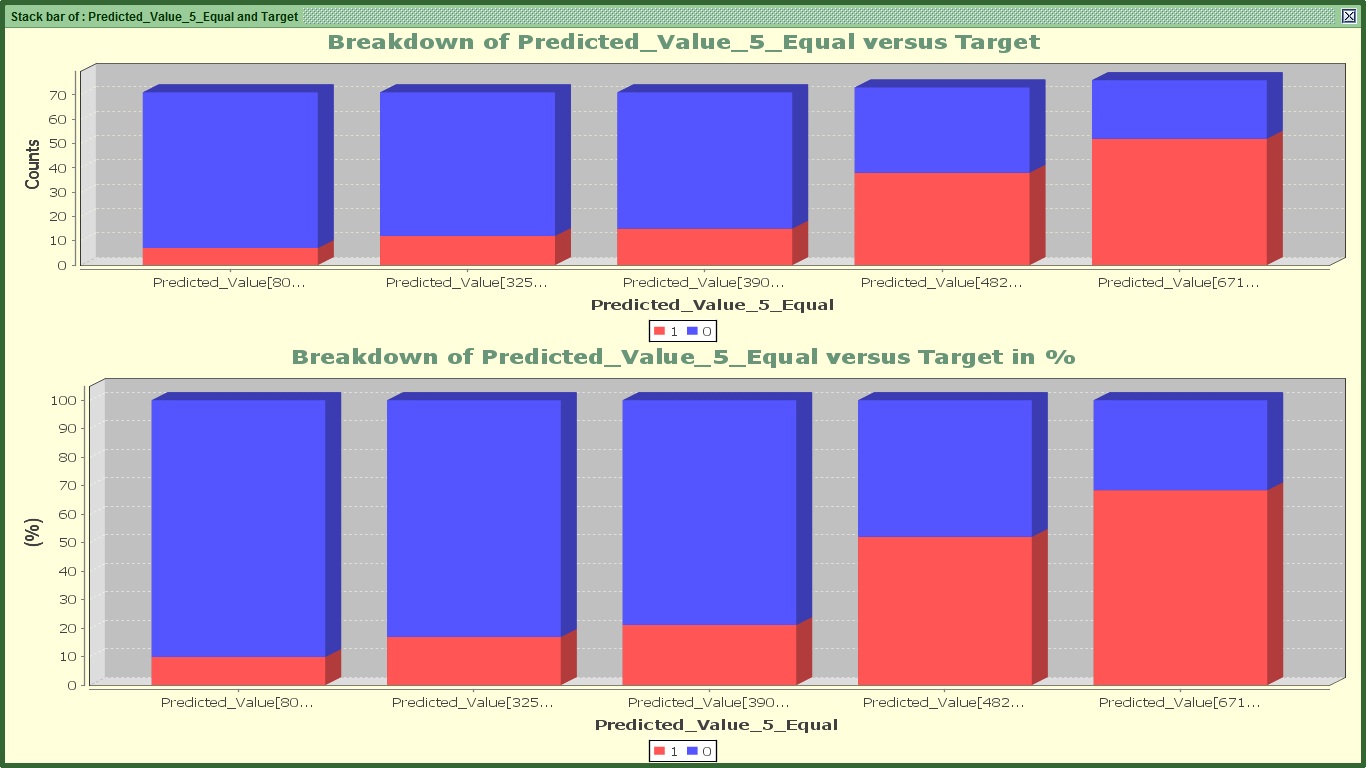 Stack bar of : Predicted_Value_5_Equal and Target

Breakdown of Predicted_Value_5_Equal versus Target

Counts

70
60
50
40
30
20
10
0

Predicted_Value[80...
Predicted_Value[325...
Predicted_Value[390...
Predicted_Value[482...
Predicted_Value[671...

Predicted_Value_5_Equal

1 0

Breakdown of Predicted_Value_5_Equal versus Target in %

(%)

100
90
80
70
60
50
40
30
20
10
0

Predicted_Value[80...
Predicted_Value[325...
Predicted_Value[390...
Predicted_Value[482...
Predicted_Value[671...

Predicted_Value_5_Equal

1 0